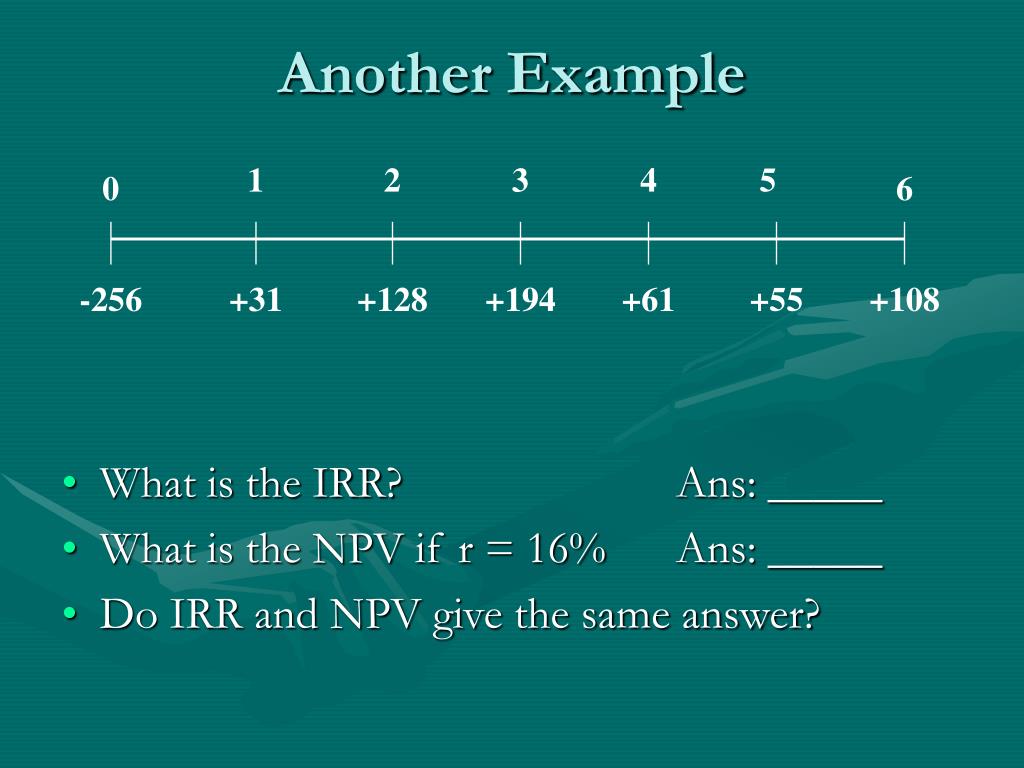 Another Example

0 1 2 3 4 5 6

-256 +31 +128 +194 +61 +55 +108

• What is the IRR? Ans: _____
• What is the NPV if r = 16% Ans: _____
• Do IRR and NPV give the same answer?